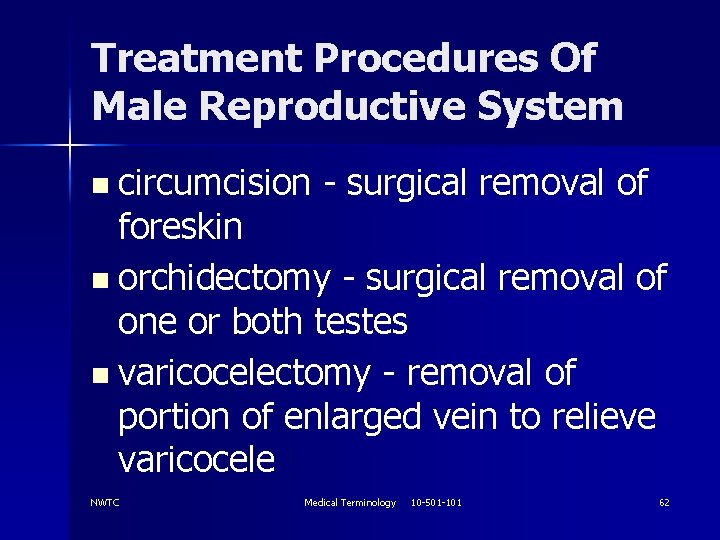 Treatment Procedures Of Male Reproductive System

- circumcision - surgical removal of foreskin
- orchidectomy - surgical removal of one or both testes
- varicocelectomy - removal of portion of enlarged vein to relieve varicocele

NWTC Medical Terminology 10-501-101 62